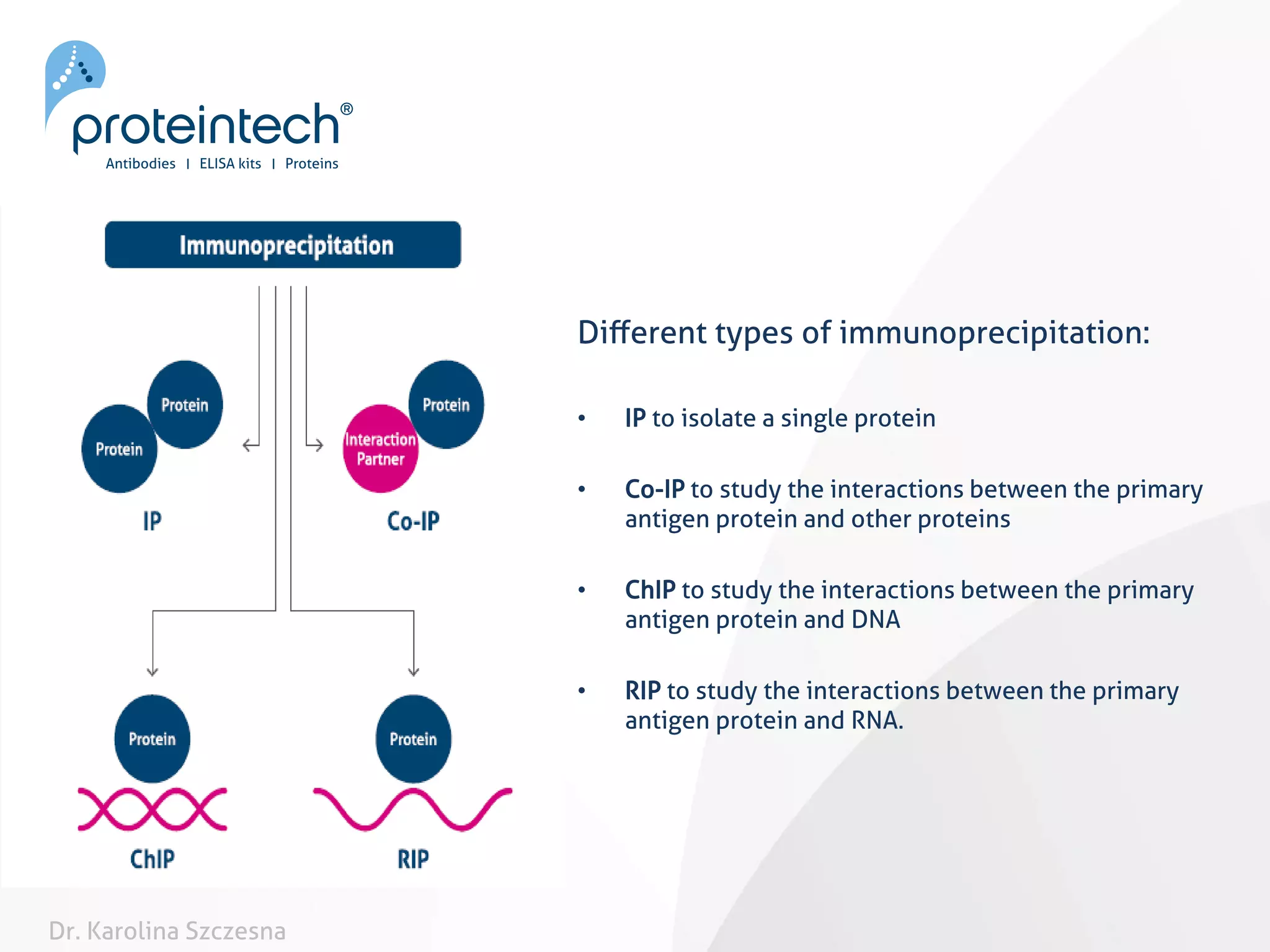 proteintech®
Antibodies | ELISA kits | Proteins

Immunoprecipitation

Protein
Protein
IP

Protein
Interaction Partner
Co-IP

Protein
ChIP

Protein
RIP

Different types of immunoprecipitation:

• IP to isolate a single protein

• Co-IP to study the interactions between the primary antigen protein and other proteins

• ChIP to study the interactions between the primary antigen protein and DNA

• RIP to study the interactions between the primary antigen protein and RNA.

Dr. Karolina Szczesna